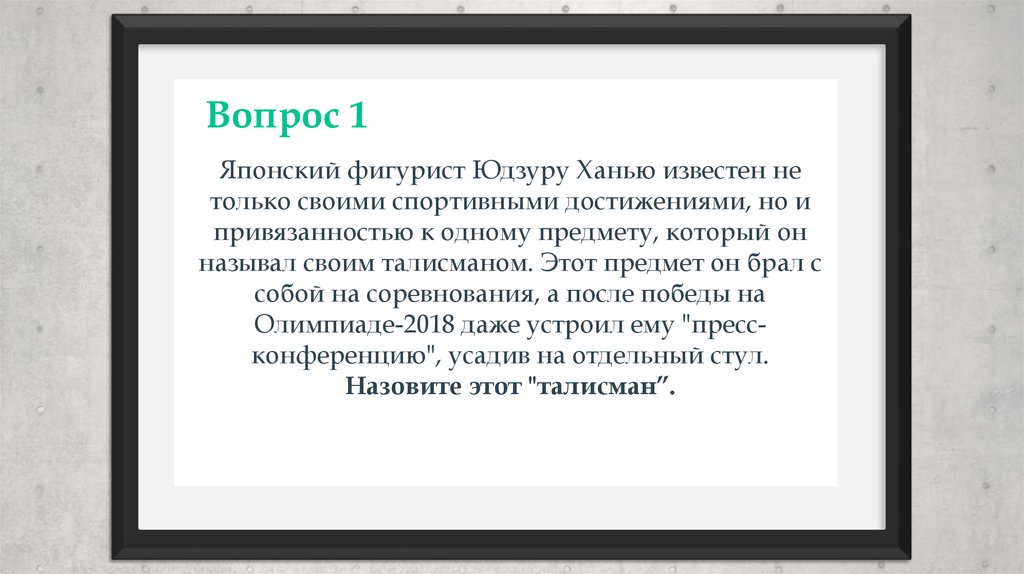 Вопрос 1

Японский фигурист Юдзуру Ханью известен не только своими спортивными достижениями, но и привязанностью к одному предмету, который он называл своим талисманом. Этот предмет он брал с собой на соревнования, а после победы на Олимпиаде-2018 даже устроил ему "пресс-конференцию", усадив на отдельный стул.
**Назовите этот "талисман”.**